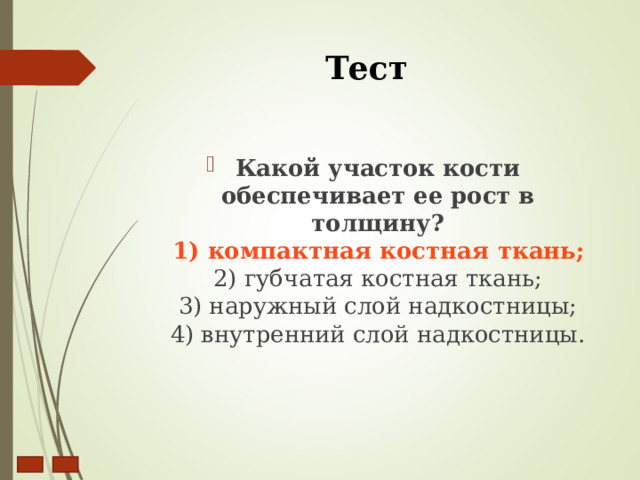 Тест

Какой участок кости обеспечивает ее рост в толщину?
1) компактная костная ткань;
2) губчатая костная ткань;
3) наружный слой надкостницы;
4) внутренний слой надкостницы.